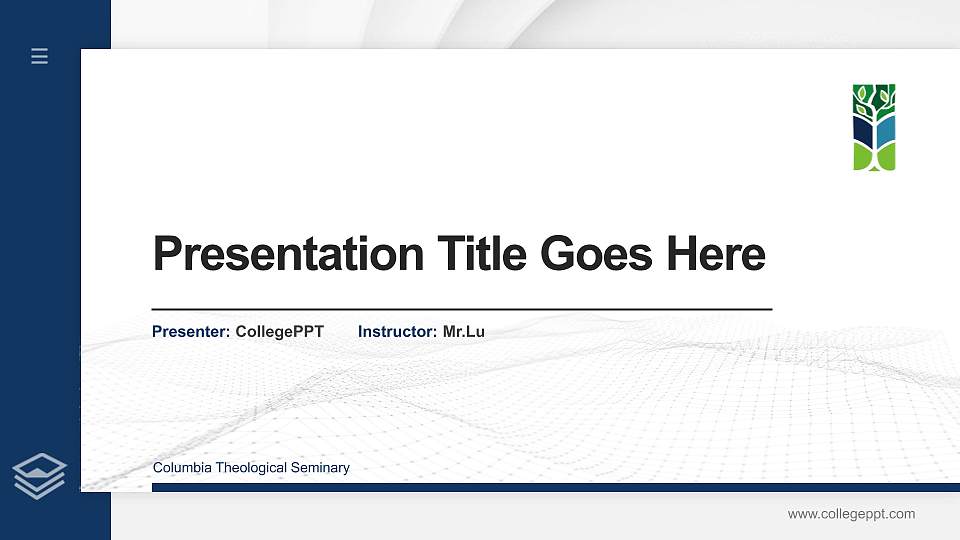 Presentation Title Goes Here

Presenter: CollegePPT Instructor: Mr.Lu

Columbia Theological Seminary

www.collegeppt.com